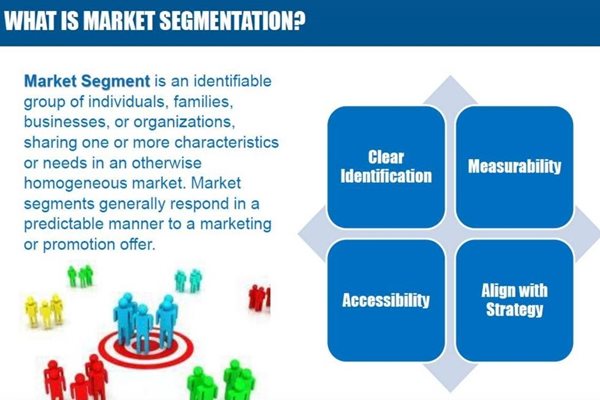 WHAT IS MARKET SEGMENTATION?

Market Segment is an identifiable group of individuals, families, businesses, or organizations, sharing one or more characteristics or needs in an otherwise homogeneous market. Market segments generally respond in a predictable manner to a marketing or promotion offer.

Clear Identification

Measurability

Accessibility

Align with Strategy